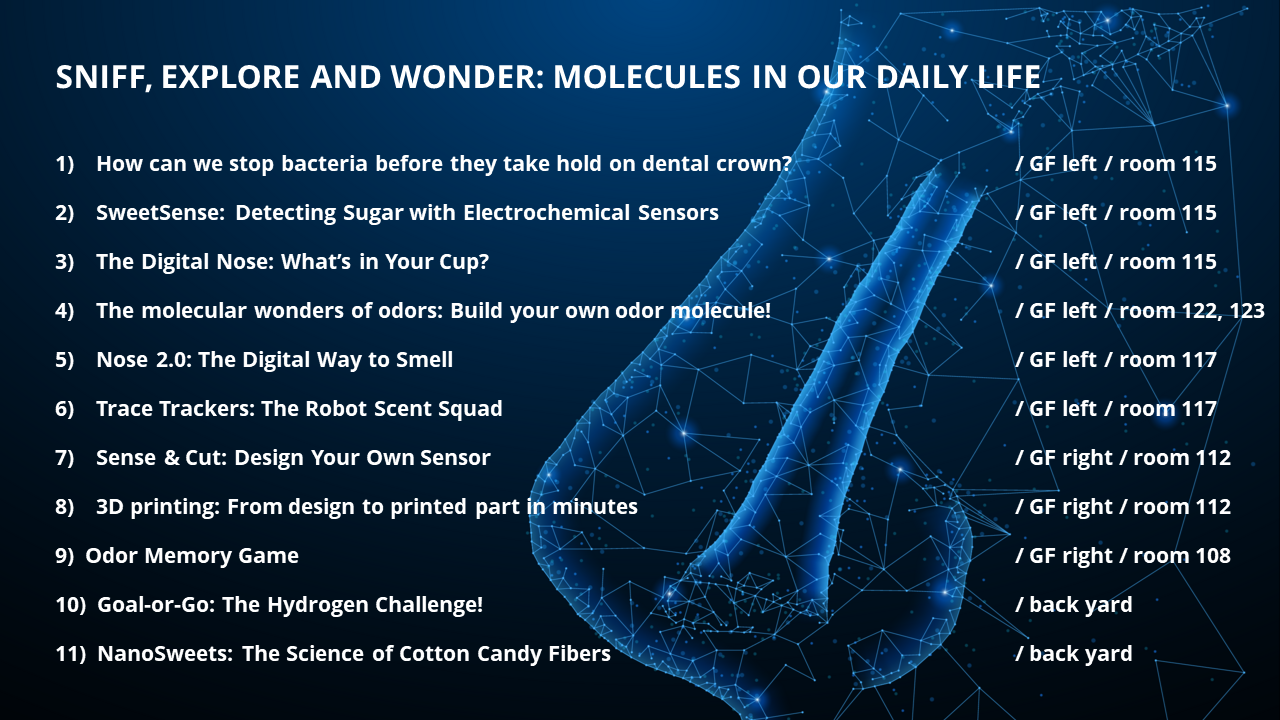 SNIFF, EXPLORE AND WONDER: MOLECULES IN OUR DAILY LIFE

1) How can we stop bacteria before they take hold on dental crown? / GF left / room 115

2) SweetSense: Detecting Sugar with Electrochemical Sensors / GF left / room 115

3) The Digital Nose: What's in Your Cup? / GF left / room 115

4) The molecular wonders of odors: Build your own odor molecule! / GF left / room 122, 123

5) Nose 2.0: The Digital Way to Smell / GF left / room 117

6) Trace Trackers: The Robot Scent Squad / GF left / room 117

7) Sense & Cut: Design Your Own Sensor / GF right / room 112

8) 3D printing: From design to printed part in minutes / GF right / room 112

9) Odor Memory Game / GF right / room 108

10) Goal-or-Go: The Hydrogen Challenge! / back yard

11) NanoSweets: The Science of Cotton Candy Fibers / back yard